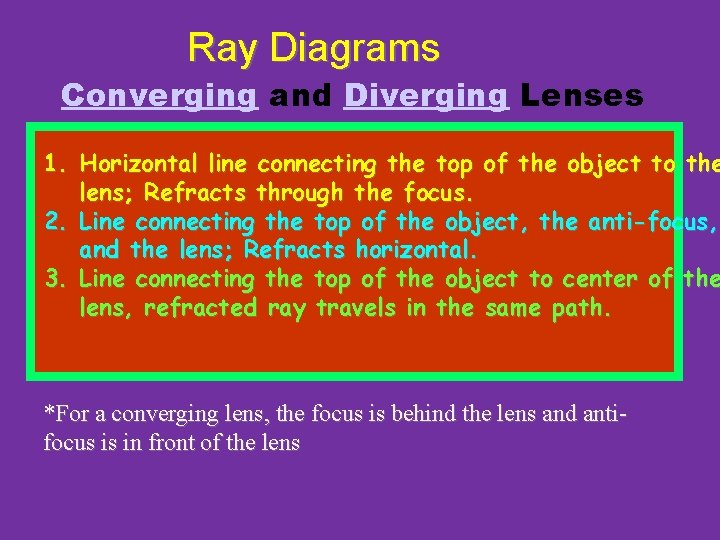 Ray Diagrams

Converging and Diverging Lenses

1. Horizontal line connecting the top of the object to the lens; Refracts through the focus.
2. Line connecting the top of the object, the anti-focus, and the lens; Refracts horizontal.
3. Line connecting the top of the object to center of the lens, refracted ray travels in the same path.

*For a converging lens, the focus is behind the lens and anti-focus is in front of the lens